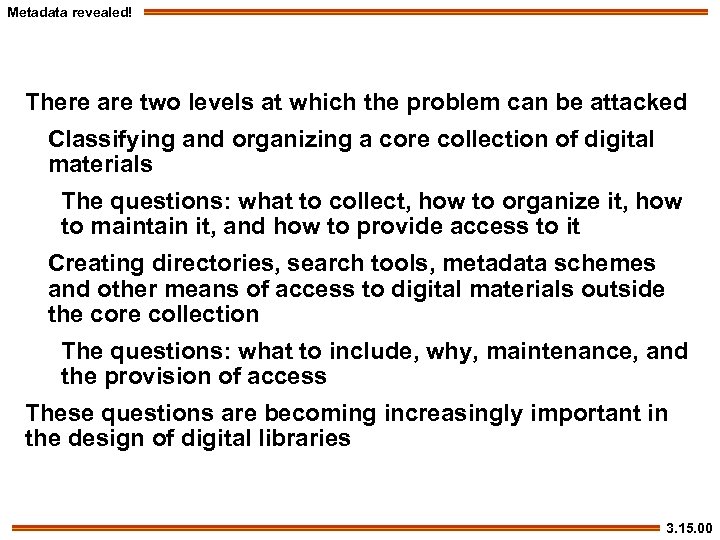 Metadata revealed!

There are two levels at which the problem can be attacked

Classifying and organizing a core collection of digital materials

The questions: what to collect, how to organize it, how to maintain it, and how to provide access to it

Creating directories, search tools, metadata schemes and other means of access to digital materials outside the core collection

The questions: what to include, why, maintenance, and the provision of access

These questions are becoming increasingly important in the design of digital libraries

3.15.00